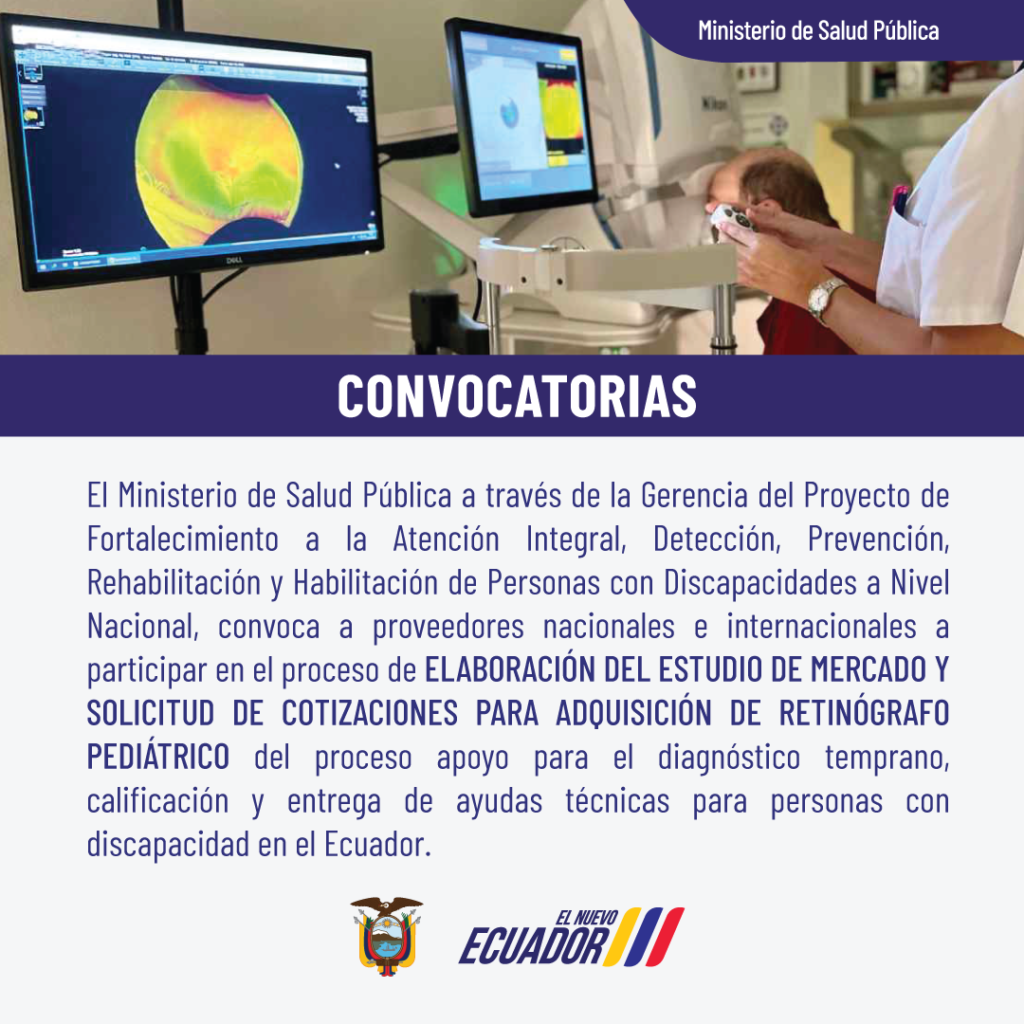 Ministerio de Salud Pública

DELL

CONVOCATORIAS

El Ministerio de Salud Pública a través de la Gerencia del Proyecto de Fortalecimiento a la Atención Integral, Detección, Prevención, Rehabilitación y Habilitación de Personas con Discapacidades a Nivel Nacional, convoca a proveedores nacionales e internacionales a participar en el proceso de ELABORACIÓN DEL ESTUDIO DE MERCADO Y SOLICITUD DE COTIZACIONES PARA ADQUISICIÓN DE RETINÓGRAFO PEDIÁTRICO del proceso apoyo para el diagnóstico temprano, calificación y entrega de ayudas técnicas para personas con discapacidad en el Ecuador.

EL NUEVO ECUADOR